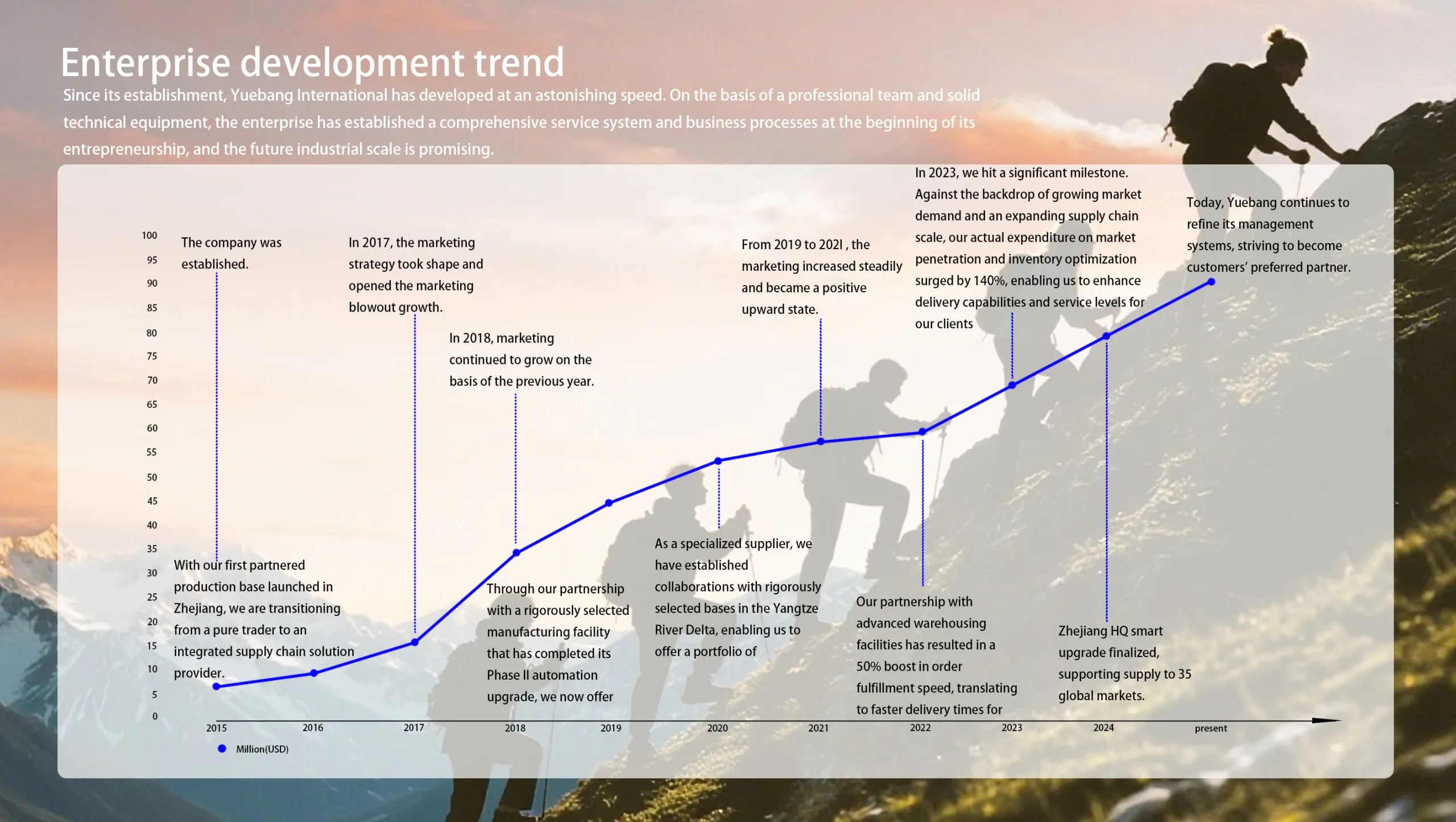 Enterprise development trend

Since its establishment, Yuebang International has developed at an astonishing speed. On the basis of a professional team and solid technical equipment, the enterprise has established a comprehensive service system and business processes at the beginning of its entrepreneurship, and the future industrial scale is promising.

100
95
90
85
80
75
70
65
60
55
50
45
40
35
30
25
20
15
10
5
0

The company was established.

In 2017, the marketing strategy took shape and opened the marketing blowout growth.

In 2018, marketing continued to grow on the basis of the previous year.

From 2019 to 202l , the marketing increased steadily and became a positive upward state.

In 2023, we hit a significant milestone. Against the backdrop of growing market demand and an expanding supply chain scale, our actual expenditure on market penetration and inventory optimization surged by 140%, enabling us to enhance delivery capabilities and service levels for our clients

Today, Yuebang continues to refine its management systems, striving to become customers' preferred partner.

With our first partnered production base launched in Zhejiang, we are transitioning from a pure trader to an integrated supply chain solution provider.

Through our partnership with a rigorously selected manufacturing facility that has completed its Phase II automation upgrade, we now offer

As a specialized supplier, we have established collaborations with rigorously selected bases in the Yangtze River Delta, enabling us to offer a portfolio of

Our partnership with advanced warehousing facilities has resulted in a 50% boost in order fulfillment speed, translating to faster delivery times for

Zhejiang HQ smart upgrade finalized, supporting supply to 35 global markets.

2015
2016
2017
2018
2019
2020
2021
2022
2023
2024
present

Million(USD)